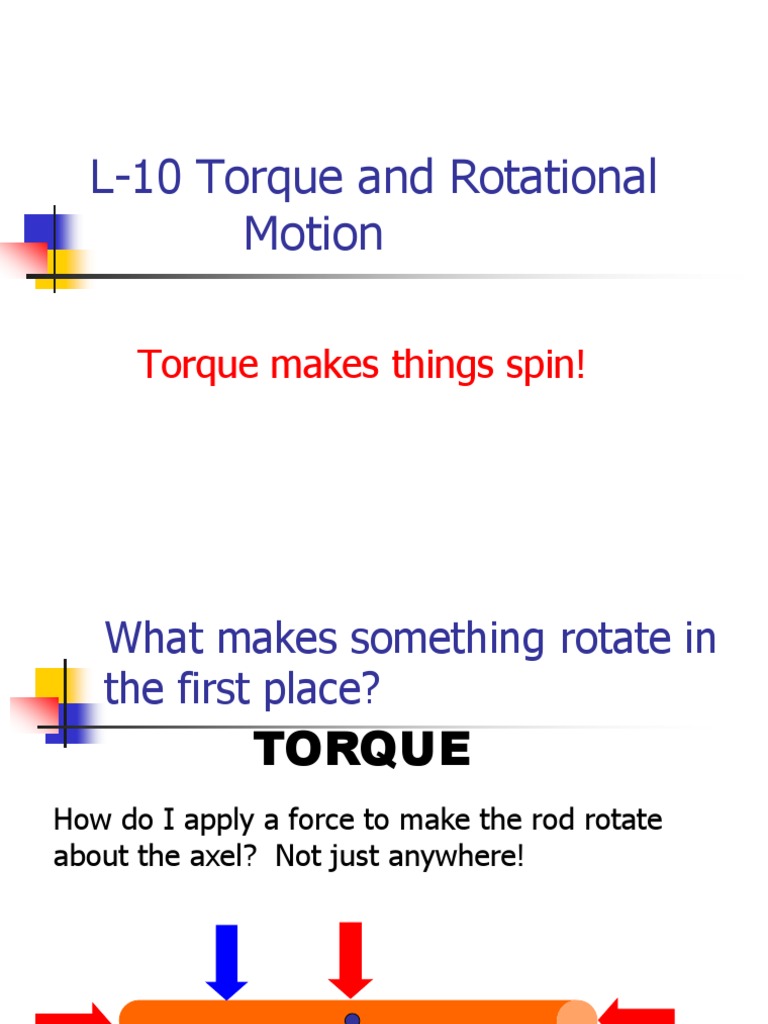 L-10 Torque and Rotational Motion

Torque makes things spin!

What makes something rotate in the first place?

TORQUE

How do I apply a force to make the rod rotate about the axel? Not just anywhere!